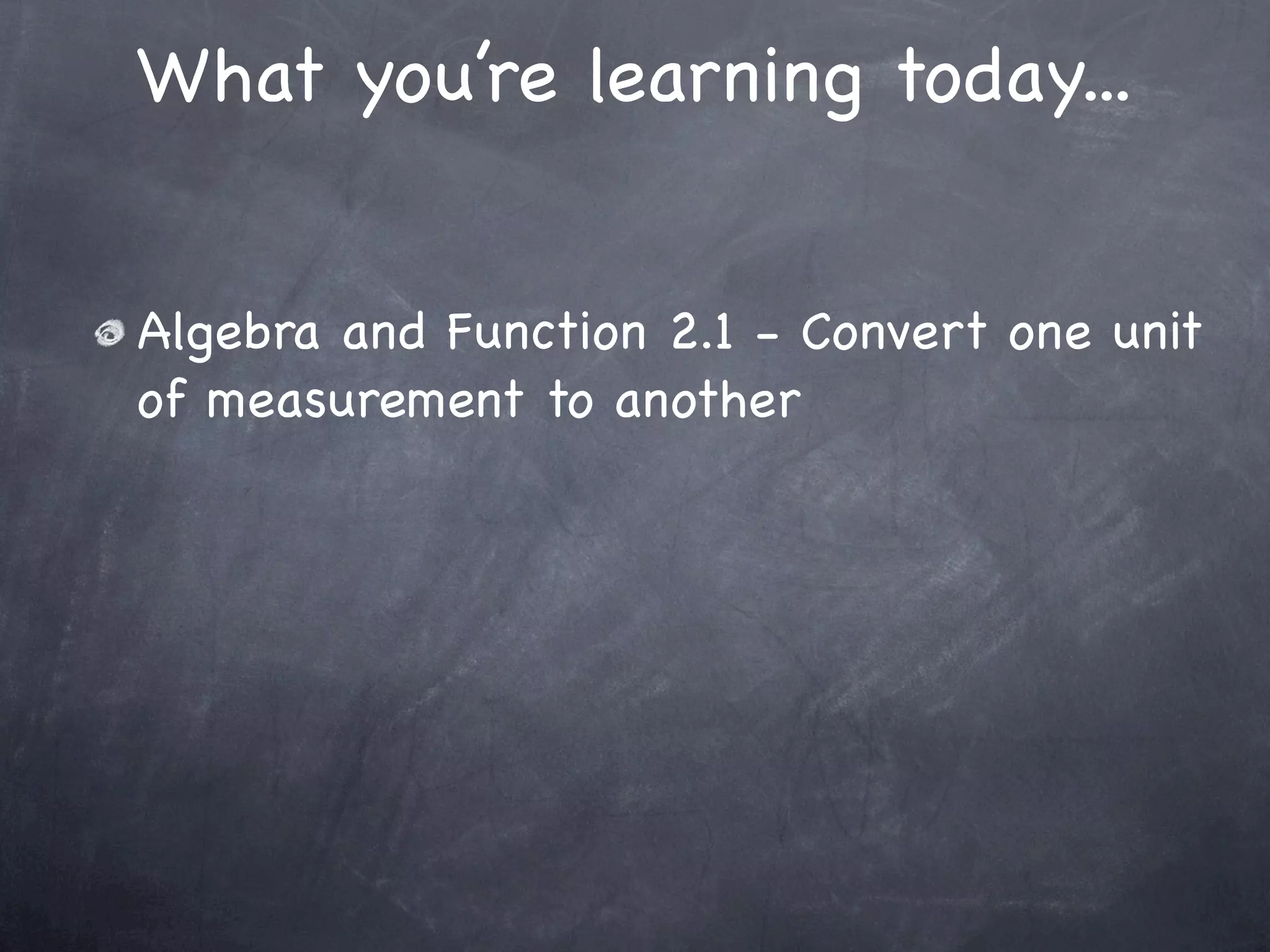 What you're learning today...

Algebra and Function 2.1 - Convert one unit of measurement to another